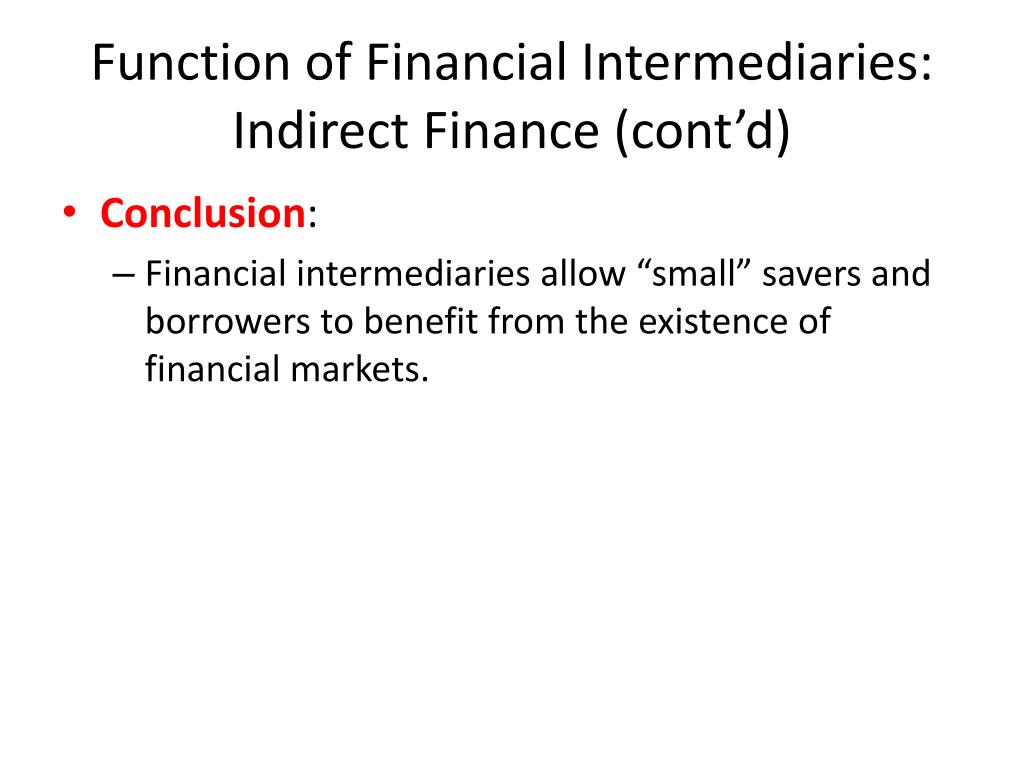 Function of Financial Intermediaries: Indirect Finance (cont’d)

• Conclusion:
– Financial intermediaries allow “small” savers and borrowers to benefit from the existence of financial markets.